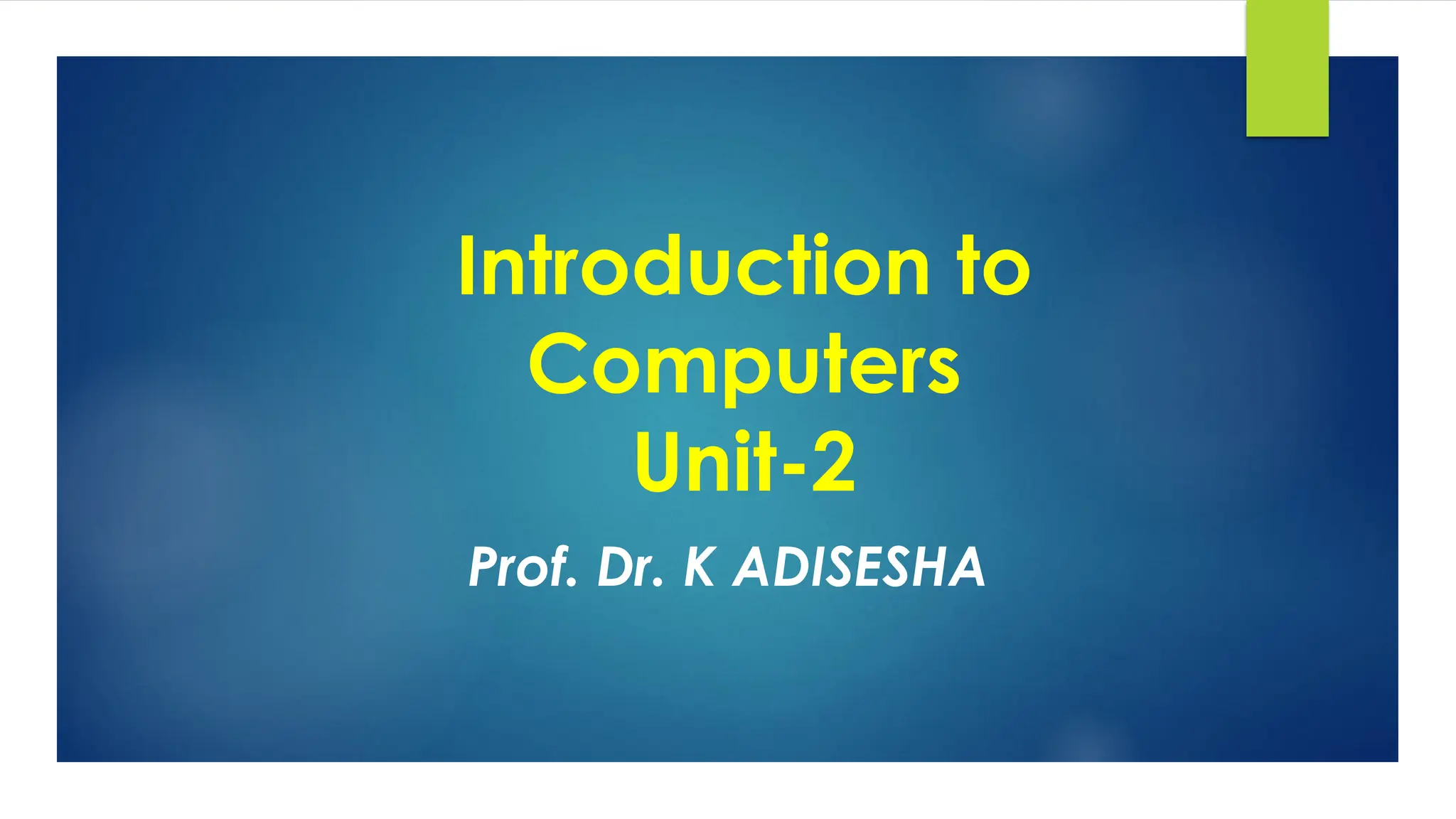 Introduction to Computers
Unit-2

Prof. Dr. K ADISESHA